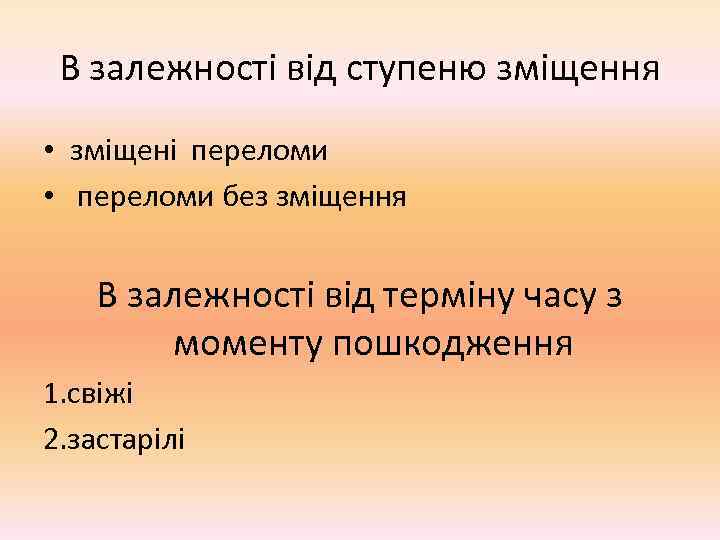 В залежності від ступеню зміщення

• зміщені переломи
• переломи без зміщення

В залежності від терміну часу з моменту пошкодження

1.свіжі
2.застарілі